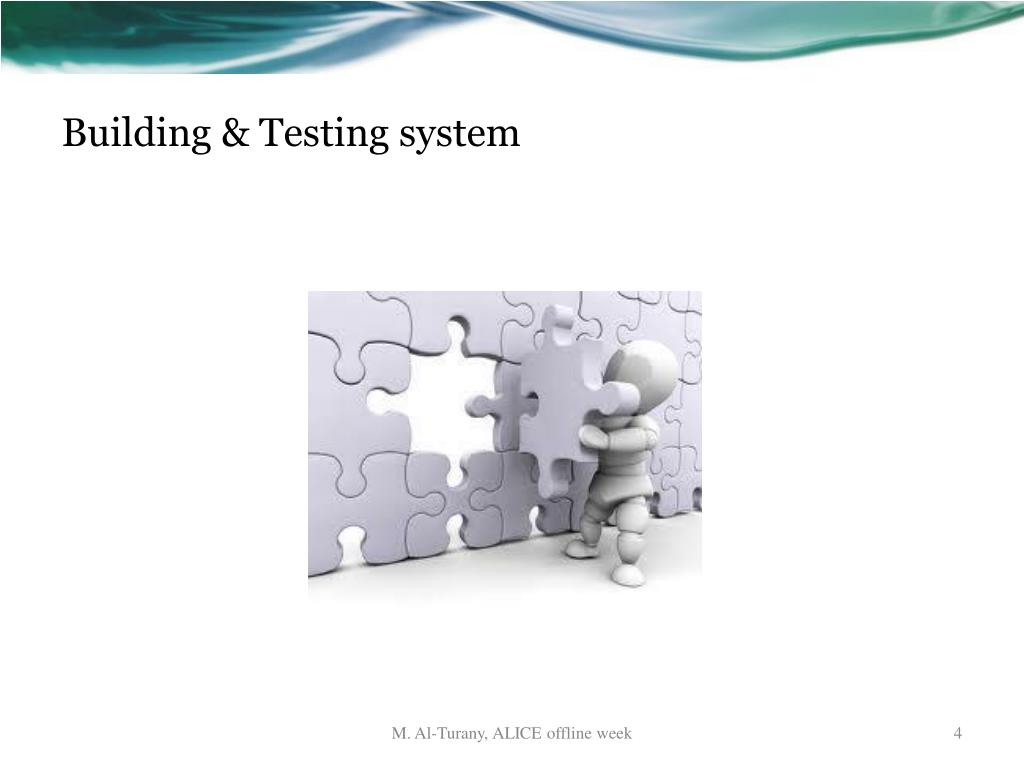 Building & Testing system

M. Al-Turany, ALICE offline week

4